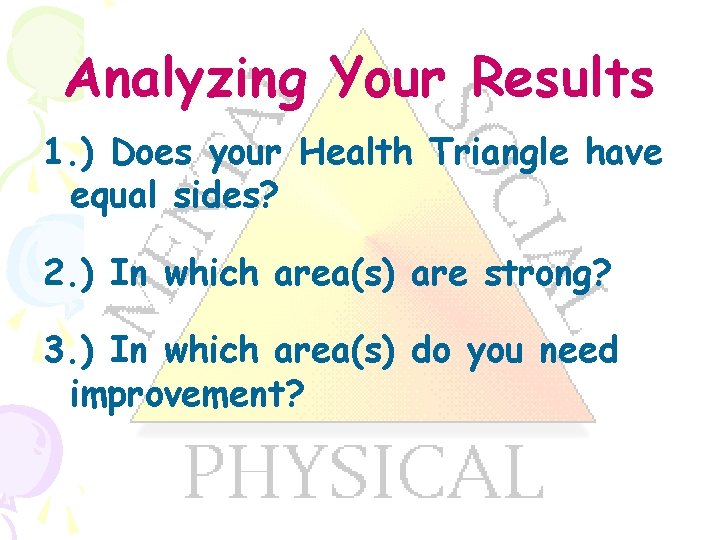 Analyzing Your Results

1.) Does your Health Triangle have equal sides?

2.) In which area(s) are strong?

3.) In which area(s) do you need improvement?

MENTAL

SOCIAL

PHYSICAL